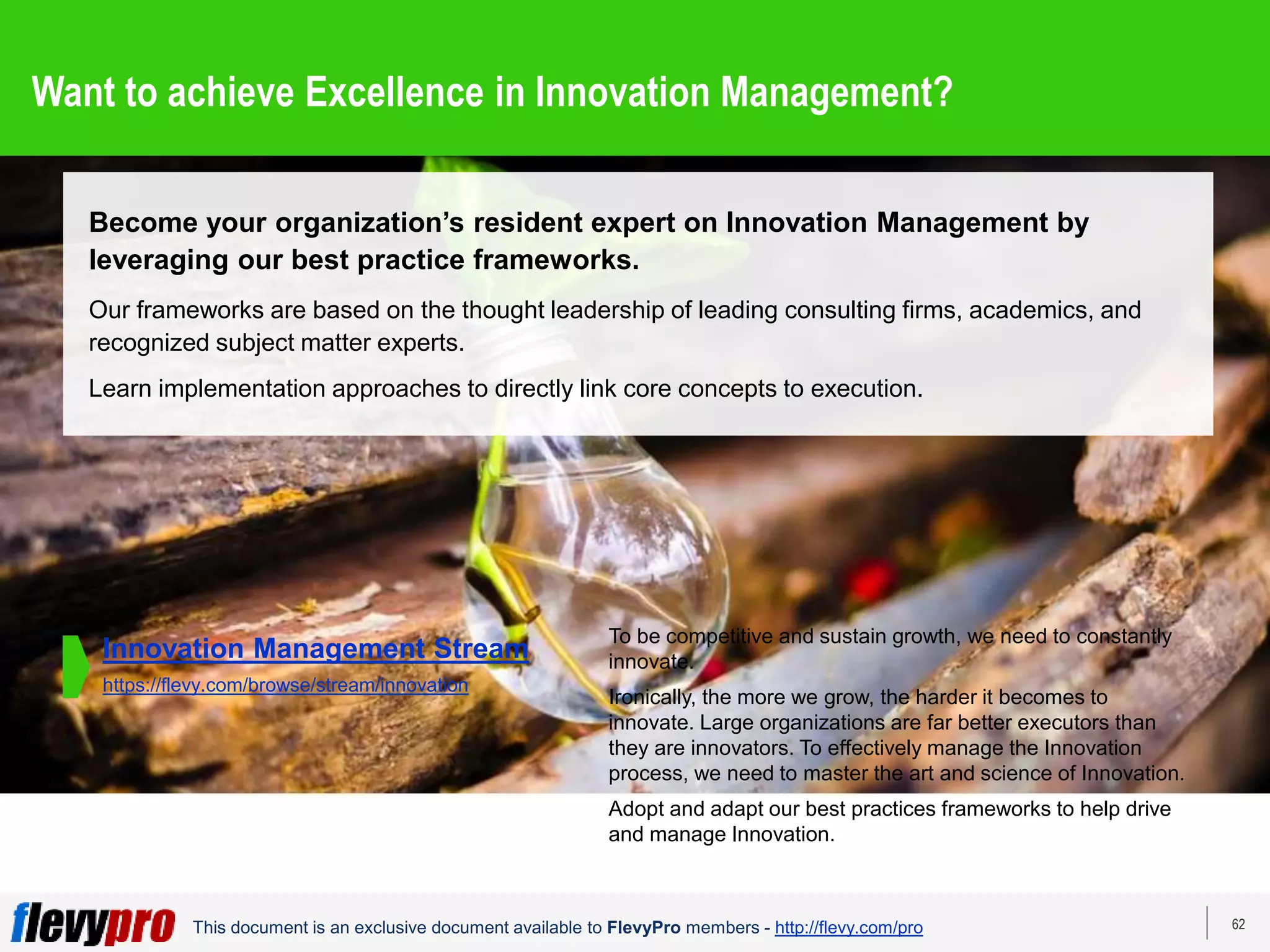 Want to achieve Excellence in Innovation Management?

Become your organization's resident expert on Innovation Management by leveraging our best practice frameworks.

Our frameworks are based on the thought leadership of leading consulting firms, academics, and recognized subject matter experts.

Learn implementation approaches to directly link core concepts to execution.

Innovation Management Stream
https://flevy.com/browse/stream/innovation

To be competitive and sustain growth, we need to constantly innovate.

Ironically, the more we grow, the harder it becomes to innovate. Large organizations are far better executors than they are innovators. To effectively manage the Innovation process, we need to master the art and science of Innovation.

Adopt and adapt our best practices frameworks to help drive and manage Innovation.

flevypro This document is an exclusive document available to FlevyPro members - http://flevy.com/pro

62